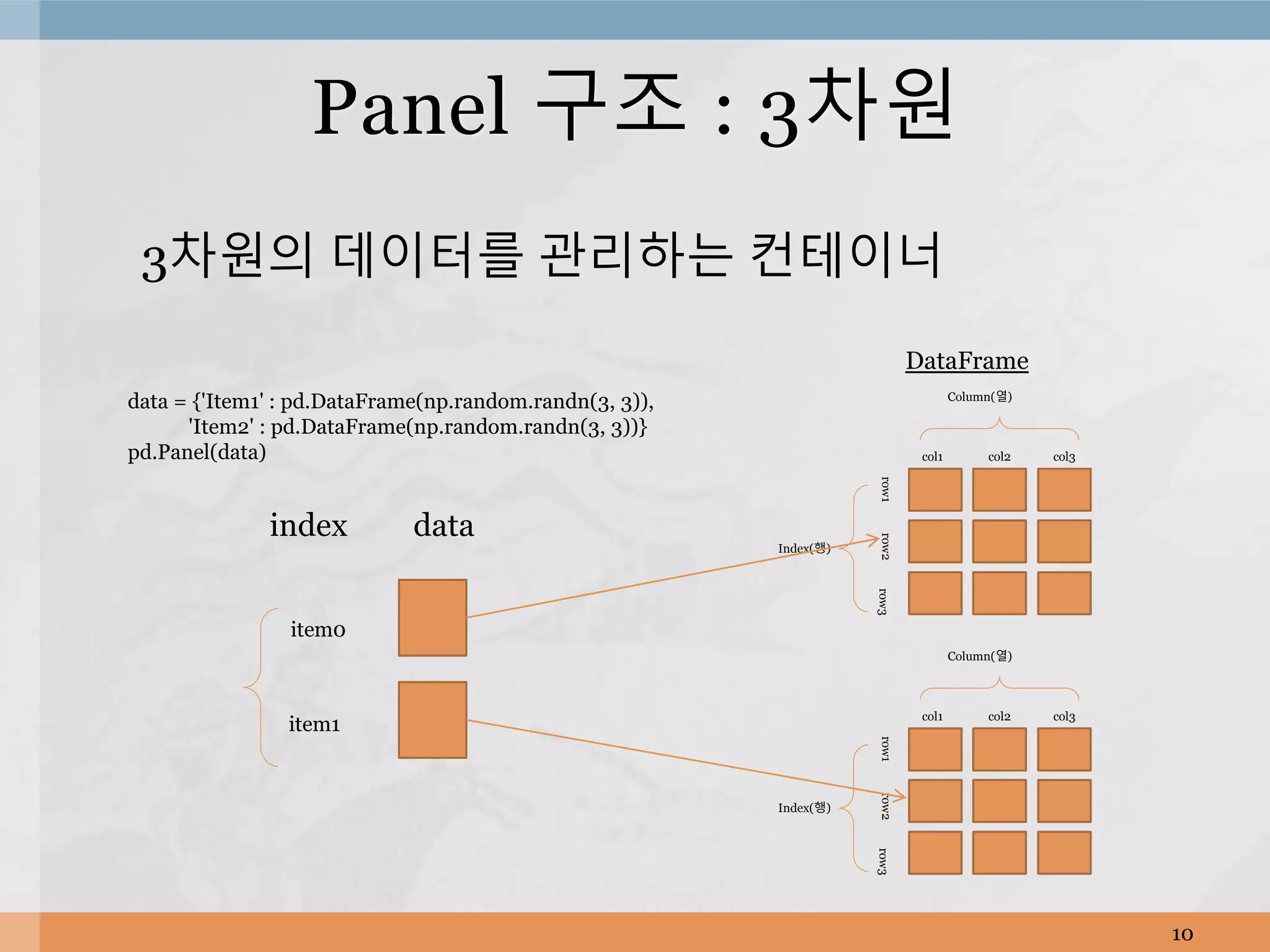 Panel 구조 : 3차원

3차원의 데이터를 관리하는 컨테이너

data = {'Item1' : pd.DataFrame(np.random.randn(3, 3)),
'Item2' : pd.DataFrame(np.random.randn(3, 3))}
pd.Panel(data)

index data

item0

item1

DataFrame

Column(열)

col1 col2 col3

Index(행)

row1 row2 row3

Column(열)

col1 col2 col3

Index(행)

row1 row2 row3

10